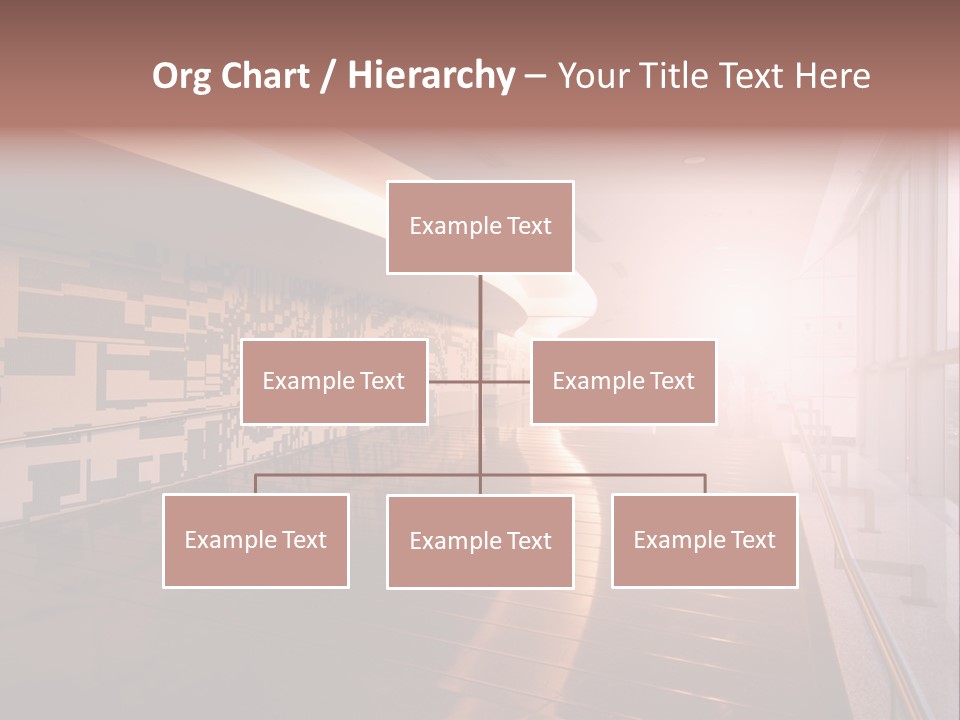 Org Chart / Hierarchy – Your Title Text Here

Example Text

Example Text

Example Text

Example Text

Example Text

Example Text